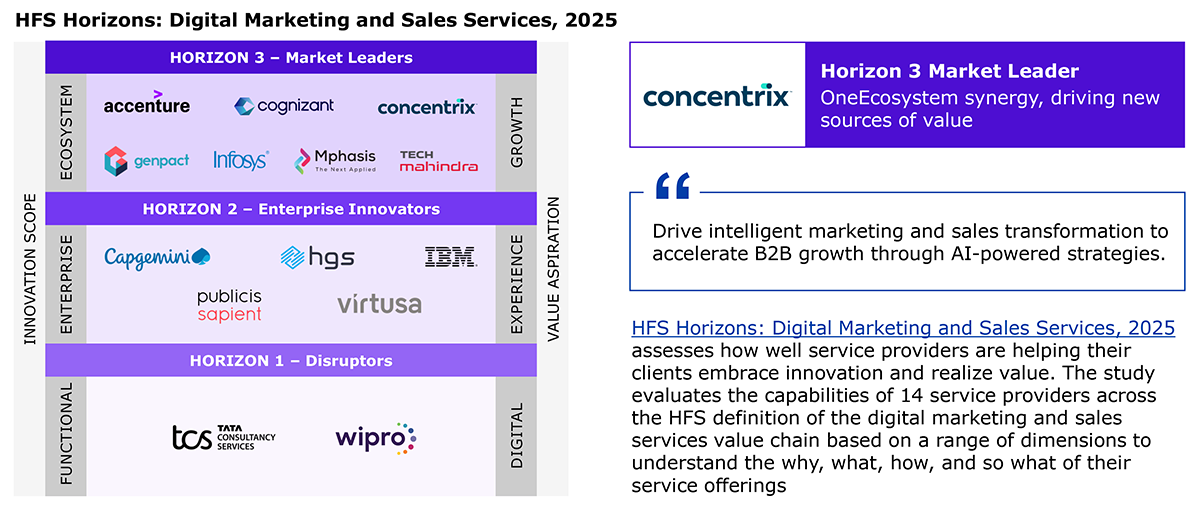 HFS Horizons: Digital Marketing and Sales Services, 2025

INNOVATION SCOPE

HORIZON 3 – Market Leaders

ECOSYSTEM

accenture cognizant concentrix

genpact Infosys Mphasis The Next Applied TECH mahindra

GROWTH

HORIZON 2 – Enterprise Innovators

ENTERPRISE

Capgemini hgs IBM

publicis sapient virtusa

EXPERIENCE

HORIZON 1 – Disruptors

FUNCTIONAL

tcs TATA CONSULTANCY SERVICES wipro

DIGITAL

VALUE ASPIRATION

concentrix

Horizon 3 Market Leader

OneEcosystem synergy, driving new sources of value

Drive intelligent marketing and sales transformation to accelerate B2B growth through AI-powered strategies.

HFS Horizons: Digital Marketing and Sales Services, 2025 assesses how well service providers are helping their clients embrace innovation and realize value. The study evaluates the capabilities of 14 service providers across the HFS definition of the digital marketing and sales services value chain based on a range of dimensions to understand the why, what, how, and so what of their service offerings